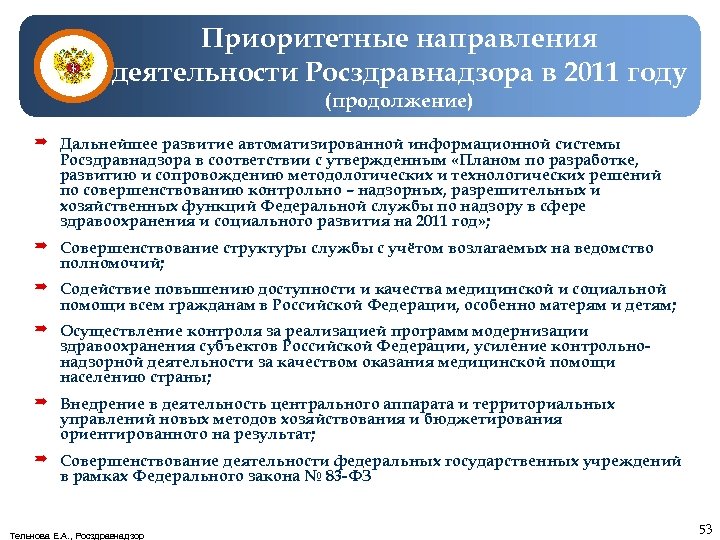 Приоритетные направления деятельности Росздравнадзора в 2011 году
(продолжение)

Дальнейшее развитие автоматизированной информационной системы Росздравнадзора в соответствии с утвержденным «Планом по разработке, развитию и сопровождению методологических и технологических решений по совершенствованию контрольно – надзорных, разрешительных и хозяйственных функций Федеральной службы по надзору в сфере здравоохранения и социального развития на 2011 год»;

Совершенствование структуры службы с учётом возлагаемых на ведомство полномочий;

Содействие повышению доступности и качества медицинской и социальной помощи всем гражданам в Российской Федерации, особенно матерям и детям;

Осуществление контроля за реализацией программ модернизации здравоохранения субъектов Российской Федерации, усиление контрольно-надзорной деятельности за качеством оказания медицинской помощи населению страны;

Внедрение в деятельность центрального аппарата и территориальных управлений новых методов хозяйствования и бюджетирования ориентированного на результат;

Совершенствование деятельности федеральных государственных учреждений в рамках Федерального закона № 83-ФЗ

Тельнова Е.А., Росздравнадзор

53